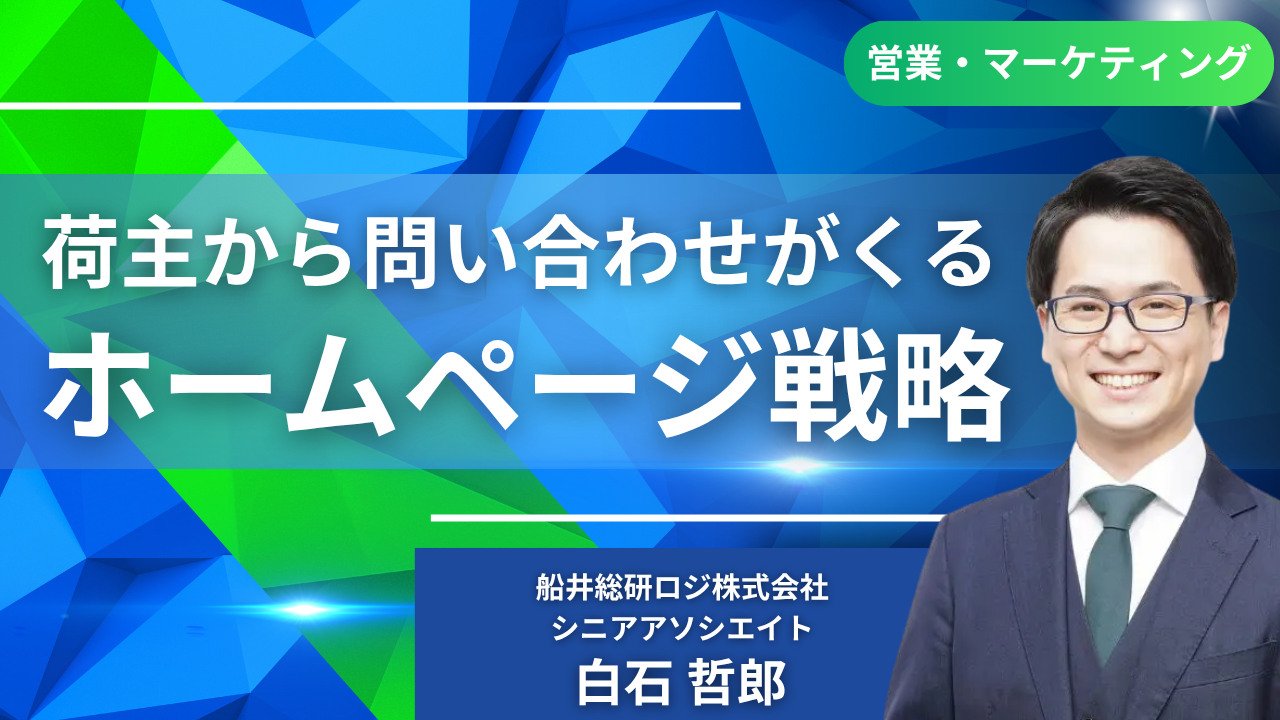 営業・マーケティング

荷主から問い合わせがくる
ホームページ戦略

船井総研ロジ株式会社
シニアアソシエイト
白石 哲郎